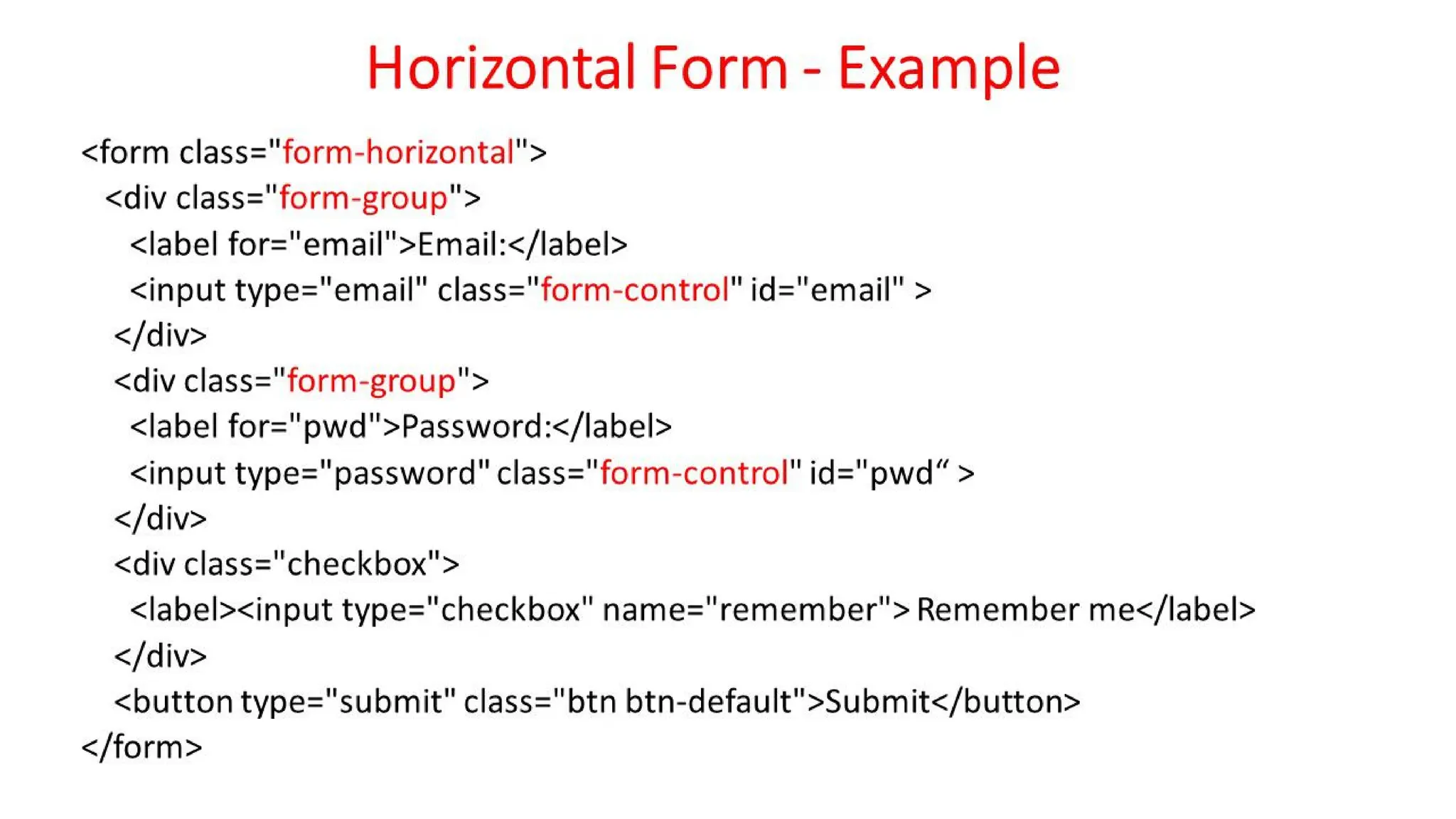 Horizontal Form - Example

<form class="form-horizontal">
<div class="form-group">
<label for="email">Email:</label>
<input type="email" class="form-control" id="email" >
</div>
<div class="form-group">
<label for="pwd">Password:</label>
<input type="password" class="form-control" id="pwd“ >
</div>
<div class="checkbox">
<label><input type="checkbox" name="remember"> Remember me</label>
</div>
<button type="submit" class="btn btn-default">Submit</button>
</form>